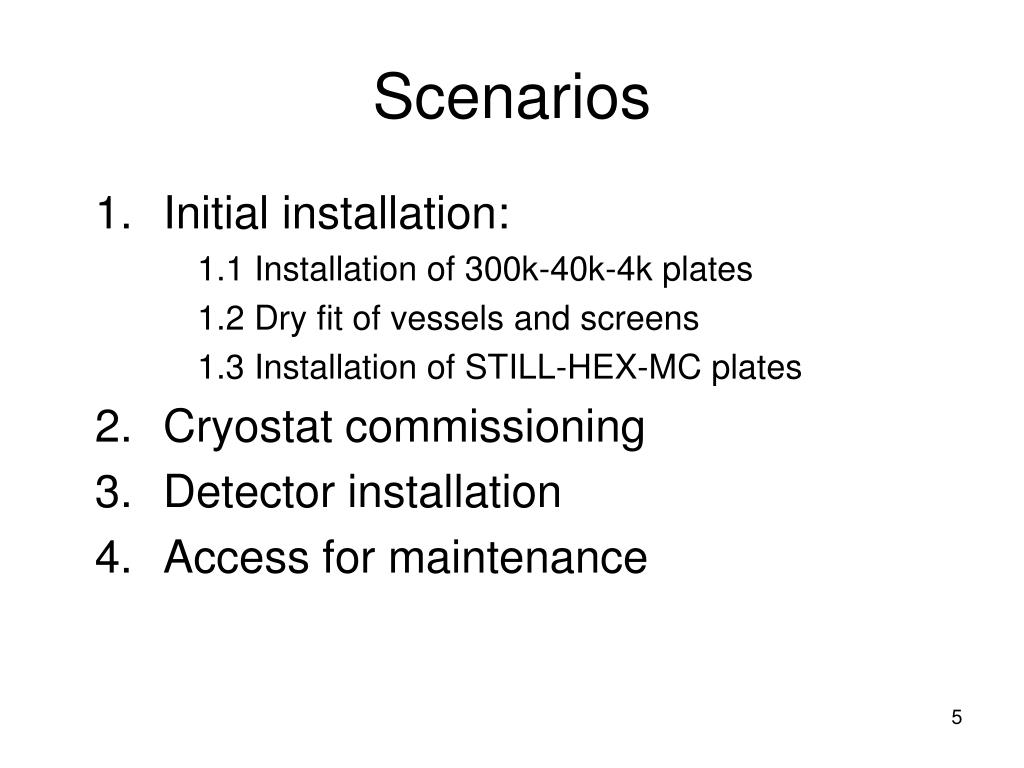 Scenarios

1. Initial installation:
1.1 Installation of 300k-40k-4k plates
1.2 Dry fit of vessels and screens
1.3 Installation of STILL-HEX-MC plates
2. Cryostat commissioning
3. Detector installation
4. Access for maintenance

5